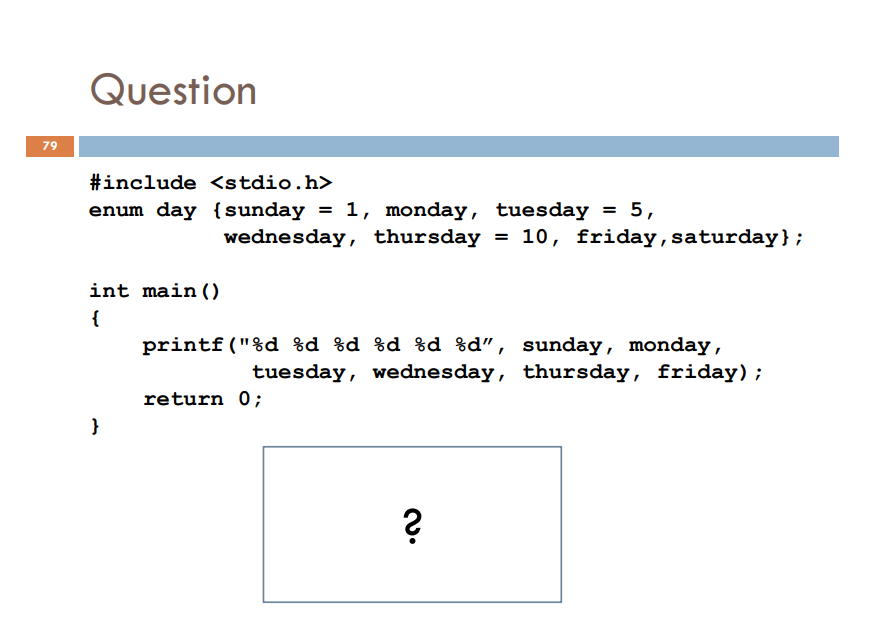 Question

79

#include <stdio.h>
enum day {sunday = 1, monday, tuesday = 5,
          wednesday, thursday = 10, friday,saturday};

int main()
{
    printf("%d %d %d %d %d %d”, sunday, monday,
            tuesday, wednesday, thursday, friday);
    return 0;
}

?